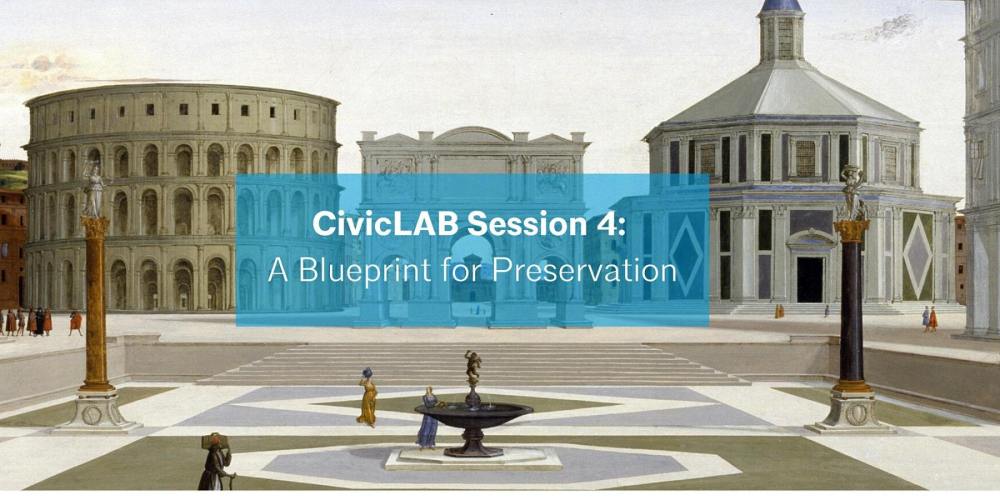 CivicLAB Session 4:
A Blueprint for Preservation